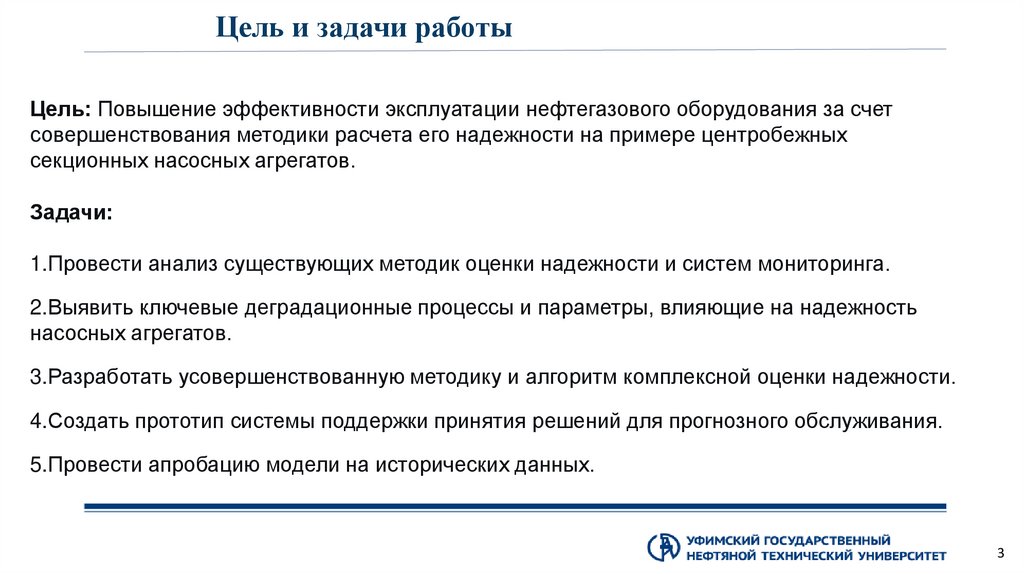 Цель и задачи работы

Цель: Повышение эффективности эксплуатации нефтегазового оборудования за счет совершенствования методики расчета его надежности на примере центробежных секционных насосных агрегатов.

Задачи:

1.Провести анализ существующих методик оценки надежности и систем мониторинга.

2.Выявить ключевые деградационные процессы и параметры, влияющие на надежность насосных агрегатов.

3.Разработать усовершенствованную методику и алгоритм комплексной оценки надежности.

4.Создать прототип системы поддержки принятия решений для прогнозного обслуживания.

5.Провести апробацию модели на исторических данных.

УФИМСКИЙ ГОСУДАРСТВЕННЫЙ НЕФТЯНОЙ ТЕХНИЧЕСКИЙ УНИВЕРСИТЕТ

3